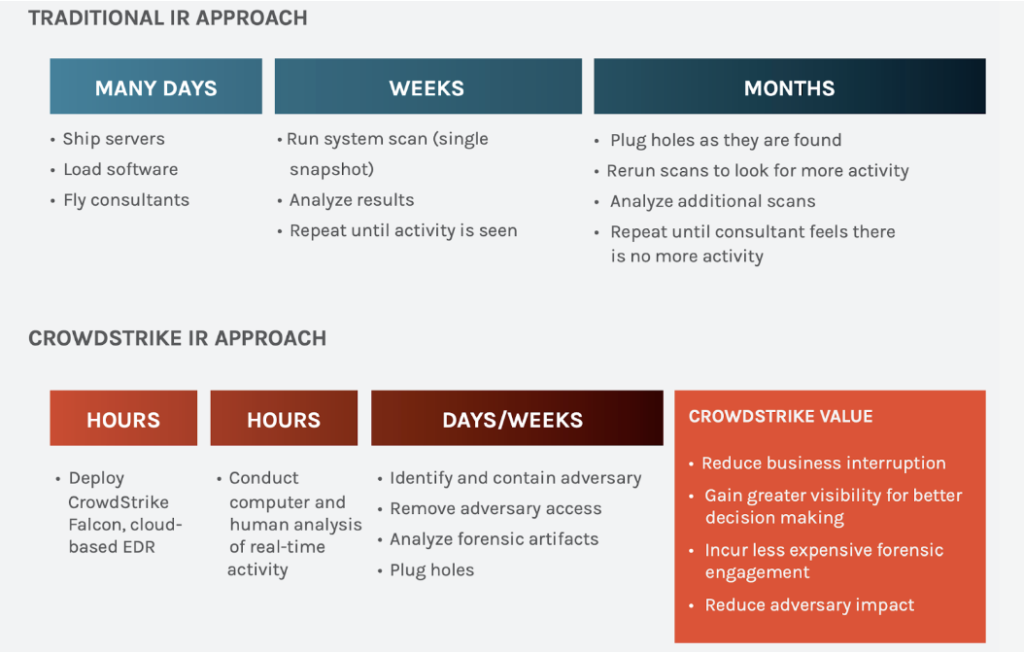 TRADITIONAL IR APPROACH

MANY DAYS

• Ship servers
• Load software
• Fly consultants

WEEKS

• Run system scan (single snapshot)
• Analyze results
• Repeat until activity is seen

MONTHS

• Plug holes as they are found
• Rerun scans to look for more activity
• Analyze additional scans
• Repeat until consultant feels there is no more activity

CROWDSTRIKE IR APPROACH

HOURS

• Deploy CrowdStrike Falcon, cloud-based EDR

HOURS

• Conduct computer and human analysis of real-time activity

DAYS/WEEKS

• Identify and contain adversary
• Remove adversary access
• Analyze forensic artifacts
• Plug holes

CROWDSTRIKE VALUE

• Reduce business interruption
• Gain greater visibility for better decision making
• Incur less expensive forensic engagement
• Reduce adversary impact